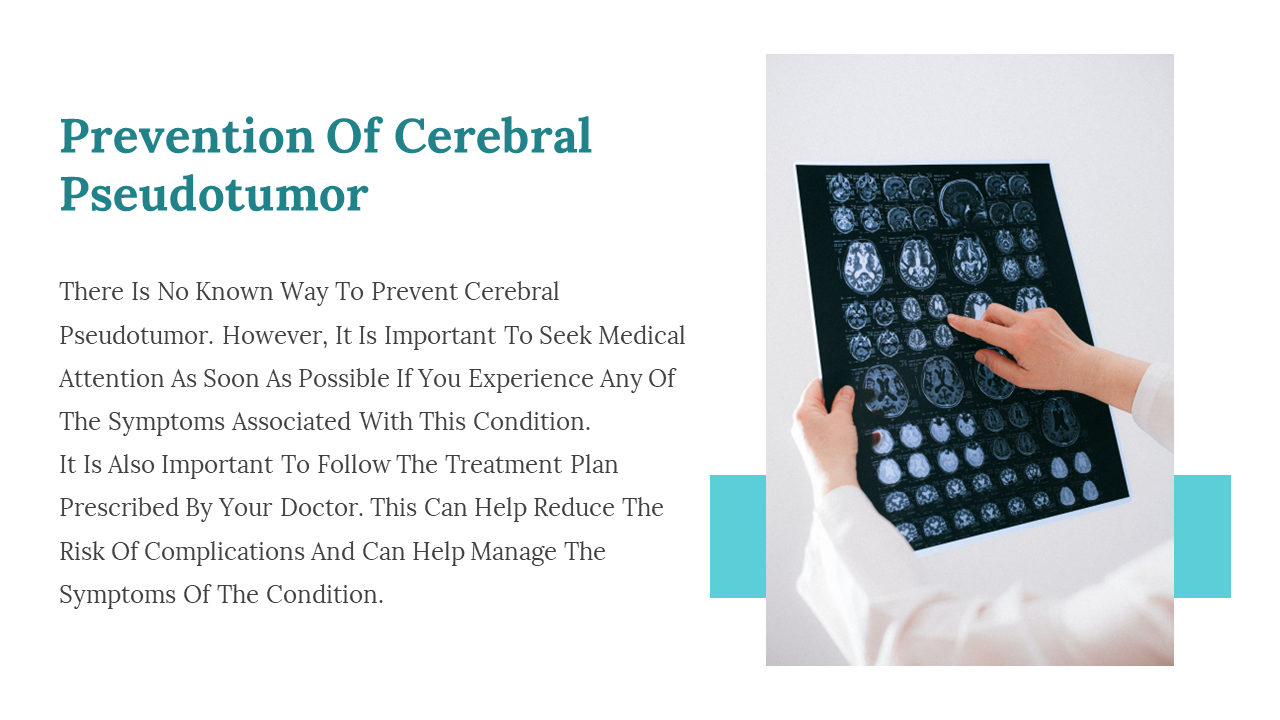 Prevention Of Cerebral Pseudotumor

There Is No Known Way To Prevent Cerebral Pseudotumor. However, It Is Important To Seek Medical Attention As Soon As Possible If You Experience Any Of The Symptoms Associated With This Condition.
It Is Also Important To Follow The Treatment Plan Prescribed By Your Doctor. This Can Help Reduce The Risk Of Complications And Can Help Manage The Symptoms Of The Condition.